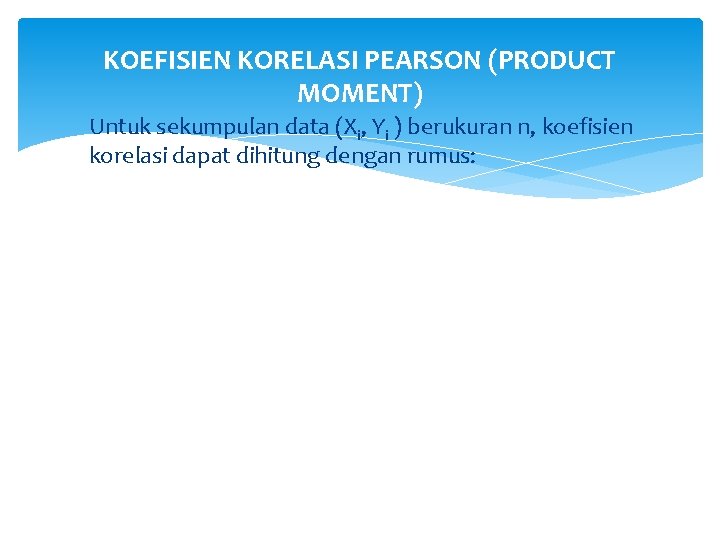 KOEFISIEN KORELASI PEARSON (PRODUCT MOMENT)

Untuk sekumpulan data ($X_i$, $Y_i$ ) berukuran n, koefisien korelasi dapat dihitung dengan rumus: